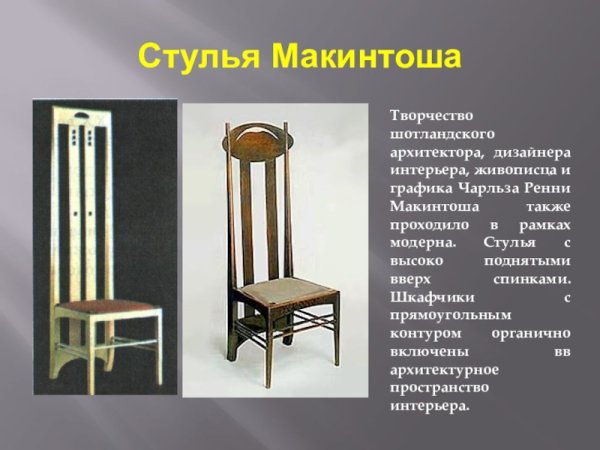 Стулья Макинтоша

Творчество шотландского архитектора, дизайнера интерьера, живописца и графика Чарльза Ренни Макинтоша также проходило в рамках модерна. Стулья с высоко поднятыми вверх спинками. Шкафчики с прямоугольным контуром органично включены вв архитектурное пространство интерьера.